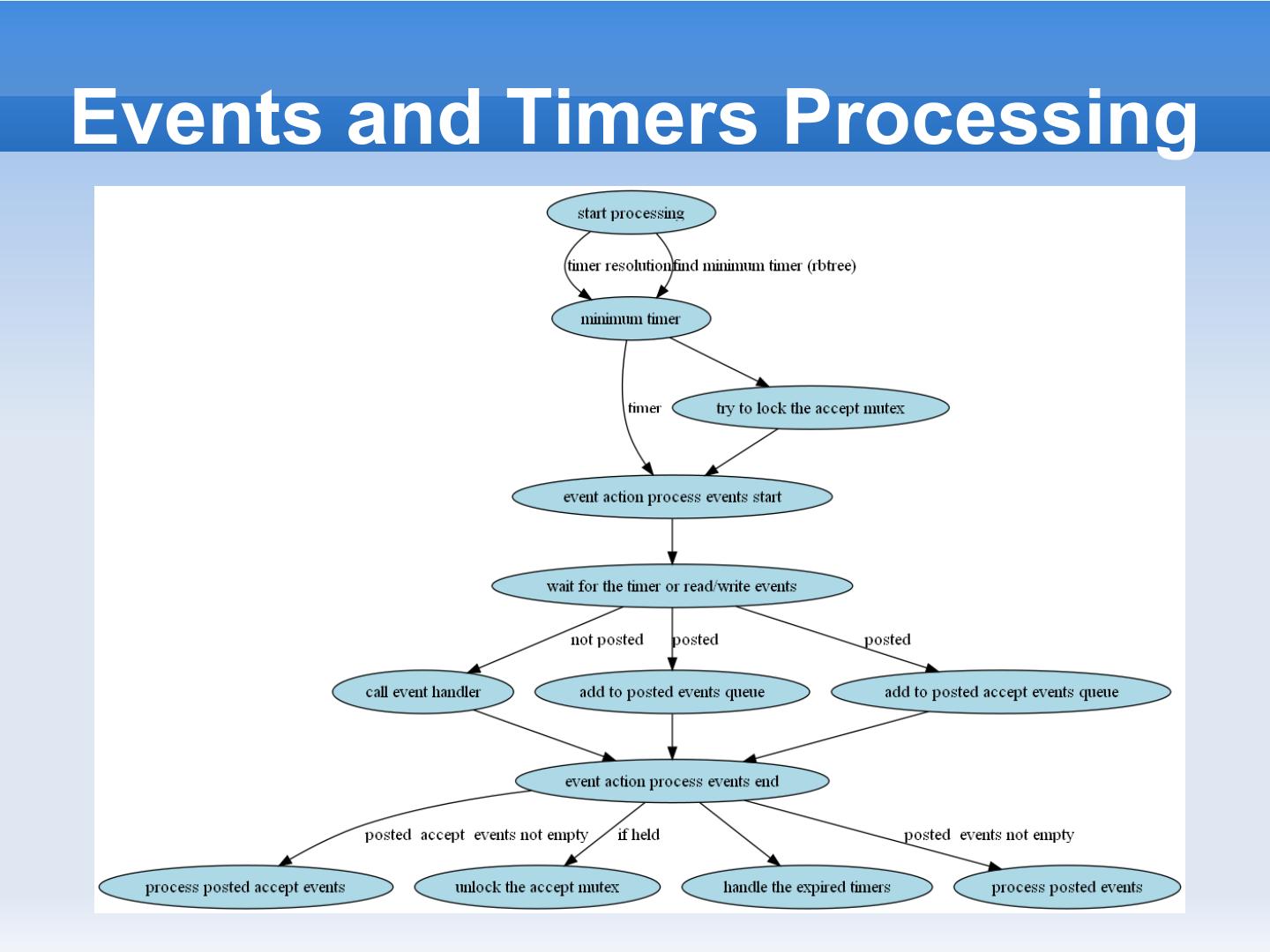 Events and Timers Processing

start processing

timer resolution

find minimum timer (rbtree)

minimum timer

timer

try to lock the accept mutex

event action process events start

wait for the timer or read/write events

not posted

posted

posted

call event handler

add to posted events queue

add to posted accept events queue

event action process events end

posted accept events not empty

if held

posted events not empty

process posted accept events

unlock the accept mutex

handle the expired timers

process posted events